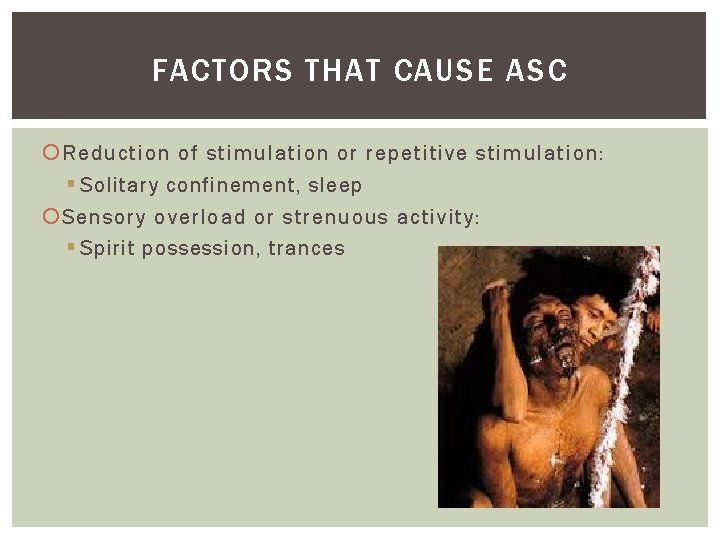 FACTORS THAT CAUSE ASC

Reduction of stimulation or repetitive stimulation:

Solitary confinement, sleep

Sensory overload or strenuous activity:

Spirit possession, trances